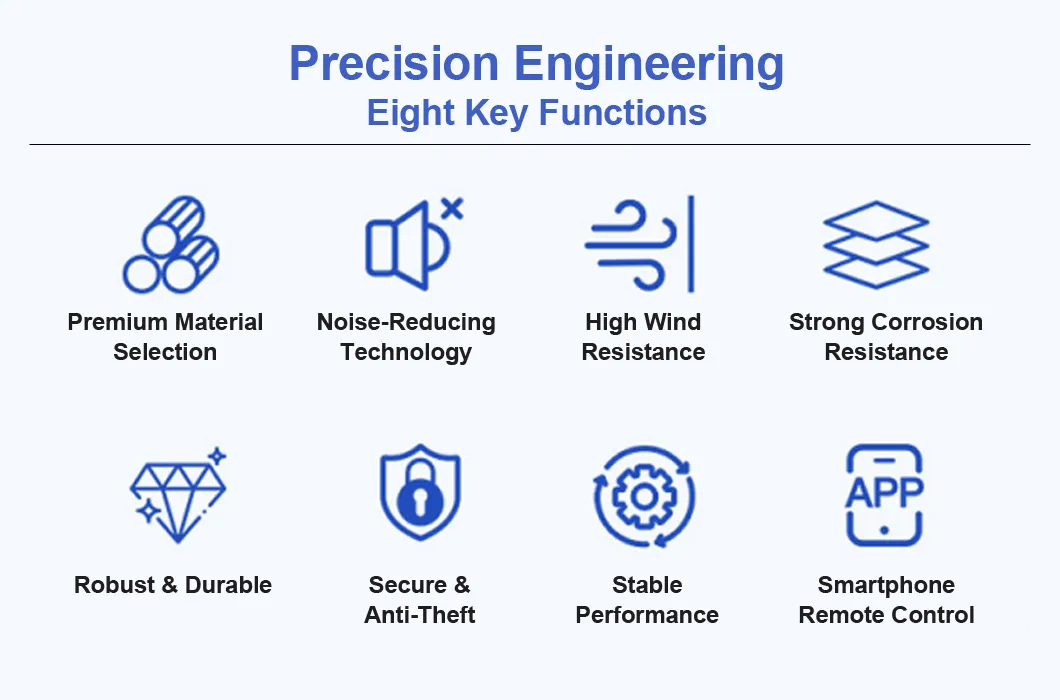 Precision Engineering
Eight Key Functions

Premium Material Selection

Noise-Reducing Technology

High Wind Resistance

Strong Corrosion Resistance

Robust & Durable

Secure & Anti-Theft

Stable Performance

APP

Smartphone Remote Control